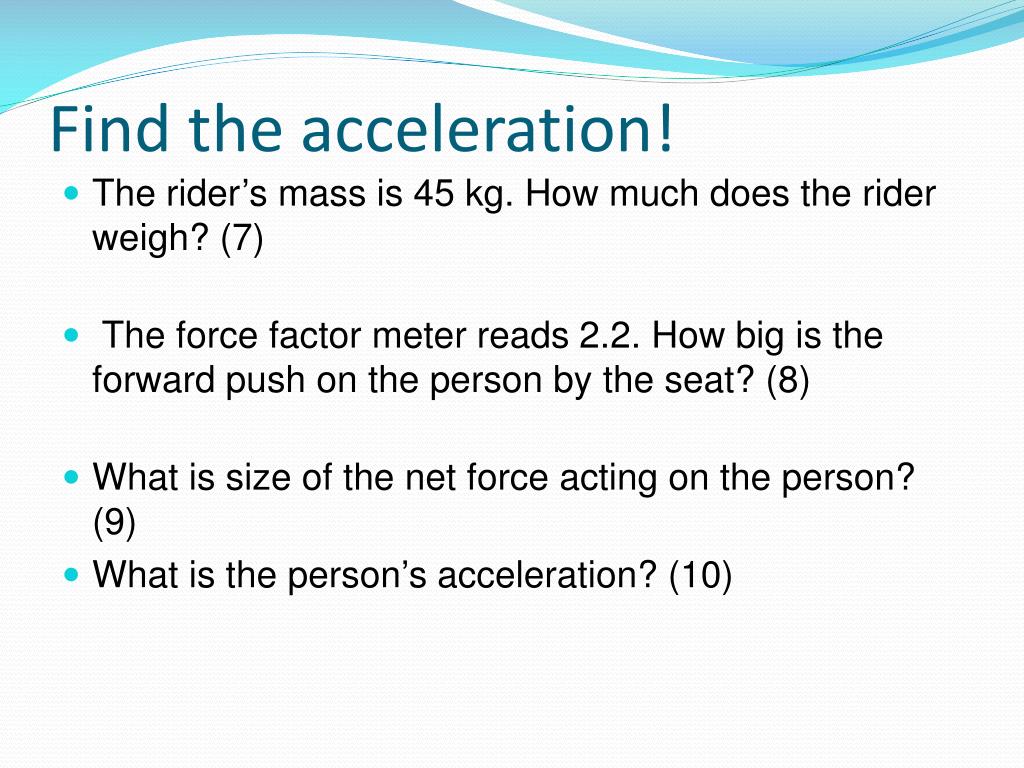 Find the acceleration!

The rider’s mass is 45 kg. How much does the rider weigh? (7)

The force factor meter reads 2.2. How big is the forward push on the person by the seat? (8)

What is size of the net force acting on the person? (9)

What is the person’s acceleration? (10)